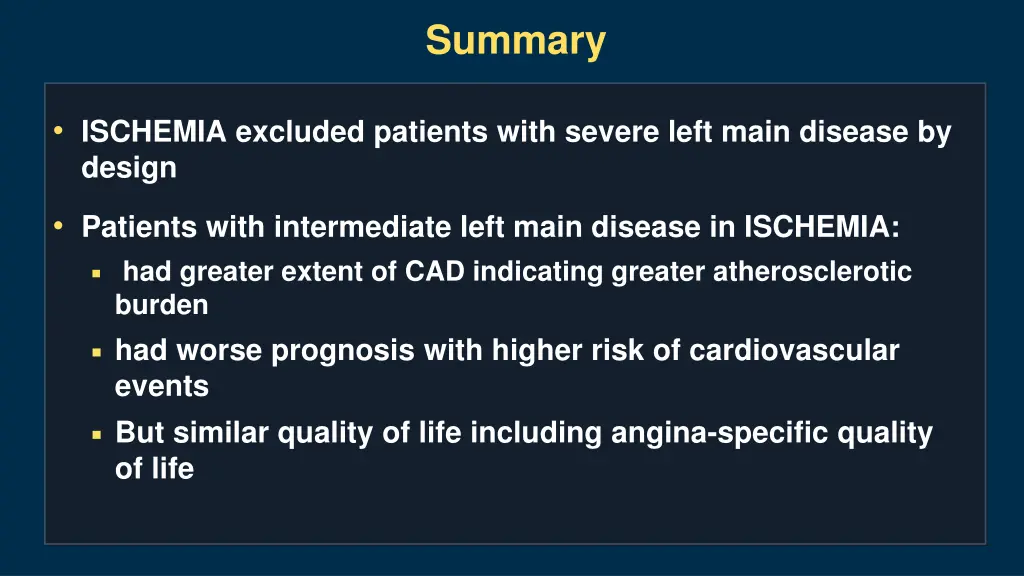 Summary

• ISCHEMIA excluded patients with severe left main disease by design

• Patients with intermediate left main disease in ISCHEMIA:
  ▪ had greater extent of CAD indicating greater atherosclerotic burden
  ▪ had worse prognosis with higher risk of cardiovascular events
  ▪ But similar quality of life including angina-specific quality of life